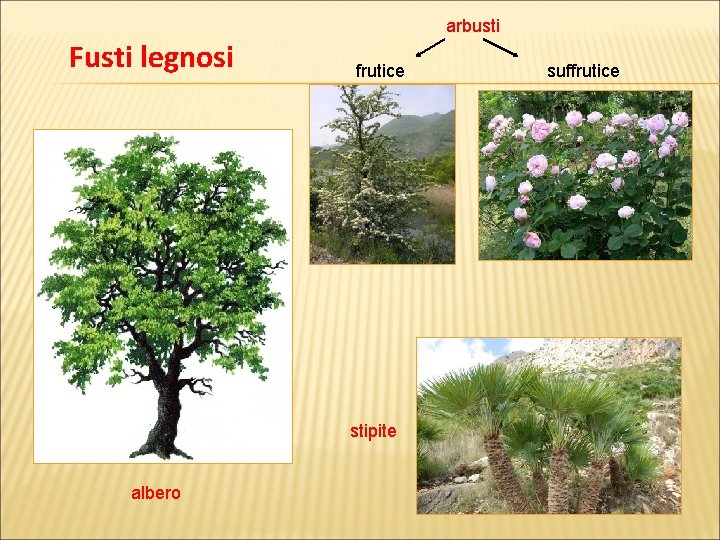 Fusti legnosi

arbusti

frutice

suffrutice

stipite

albero